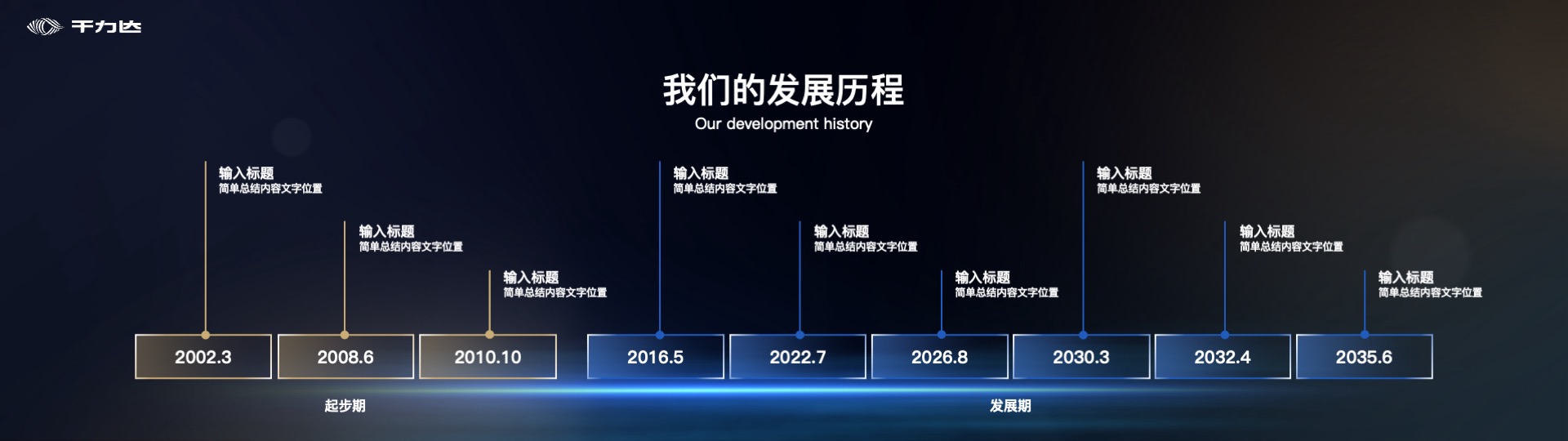 千力达

我们的发展历程

Our development history

输入标题
简单总结内容文字位置

输入标题
简单总结内容文字位置

输入标题
简单总结内容文字位置

输入标题
简单总结内容文字位置

输入标题
简单总结内容文字位置

输入标题
简单总结内容文字位置

输入标题
简单总结内容文字位置

输入标题
简单总结内容文字位置

输入标题
简单总结内容文字位置

2002.3 2008.6 2010.10 2016.5 2022.7 2026.8 2030.3 2032.4 2035.6

起步期

发展期